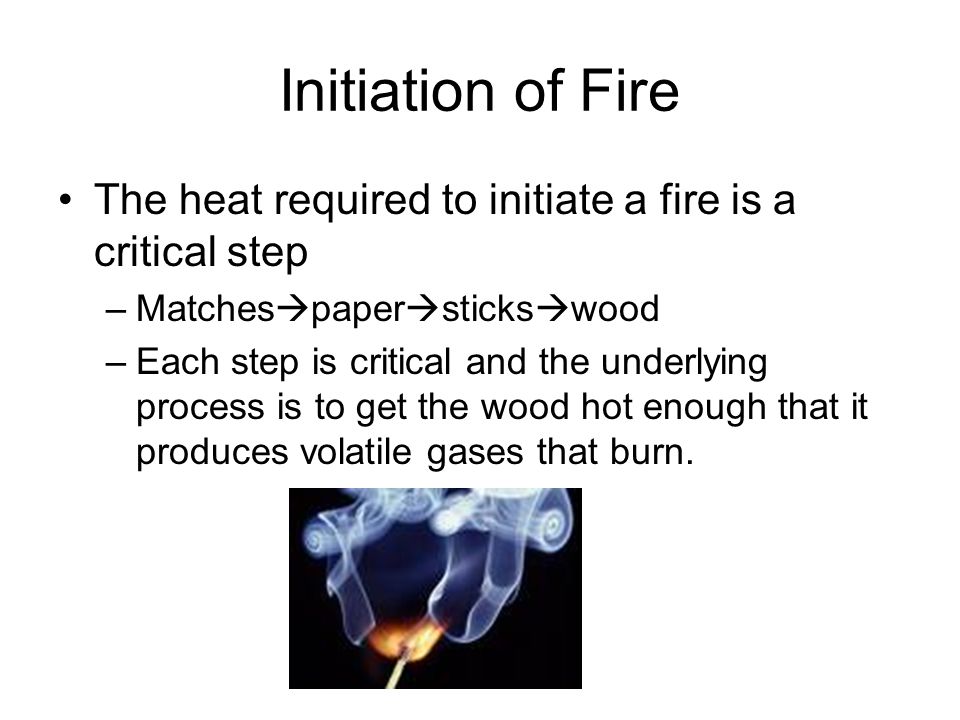 Initiation of Fire

• The heat required to initiate a fire is a critical step

– Matches→paper→sticks→wood

– Each step is critical and the underlying process is to get the wood hot enough that it produces volatile gases that burn.